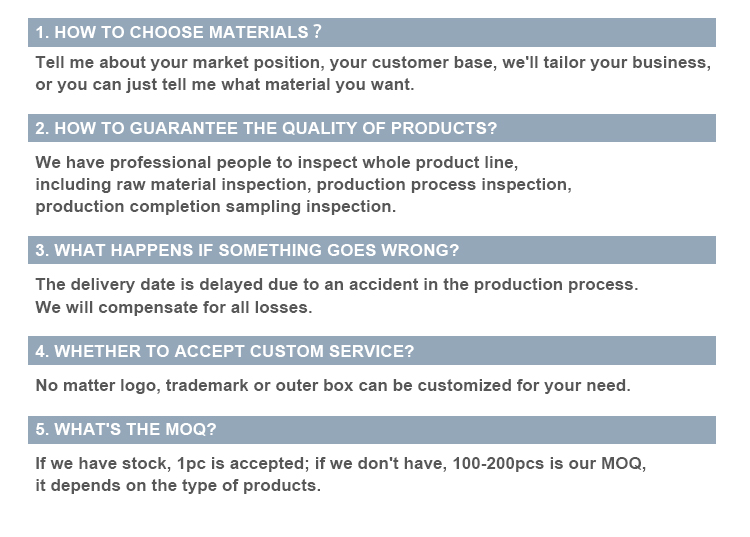 1. HOW TO CHOOSE MATERIALS？

Tell me about your market position, your customer base, we'll tailor your business, or you can just tell me what material you want.

2. HOW TO GUARANTEE THE QUALITY OF PRODUCTS?

We have professional people to inspect whole product line, including raw material inspection, production process inspection, production completion sampling inspection.

3. WHAT HAPPENS IF SOMETHING GOES WRONG?

The delivery date is delayed due to an accident in the production process. We will compensate for all losses.

4. WHETHER TO ACCEPT CUSTOM SERVICE?

No matter logo, trademark or outer box can be customized for your need.

5. WHAT'S THE MOQ?

If we have stock, 1pc is accepted; if we don't have, 100-200pcs is our MOQ, it depends on the type of products.